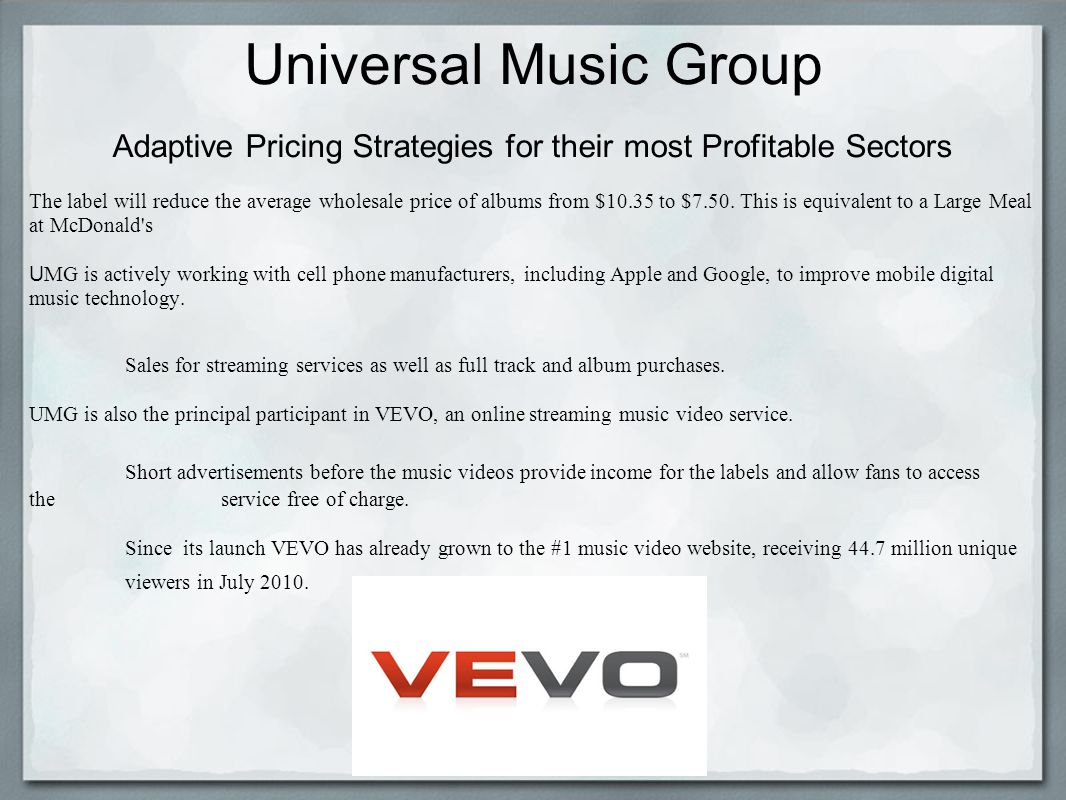 Universal Music Group

Adaptive Pricing Strategies for their most Profitable Sectors

The label will reduce the average wholesale price of albums from \$10.35 to \$7.50. This is equivalent to a Large Meal at McDonald's

UMG is actively working with cell phone manufacturers, including Apple and Google, to improve mobile digital music technology.

Sales for streaming services as well as full track and album purchases.

UMG is also the principal participant in VEVO, an online streaming music video service.

Short advertisements before the music videos provide income for the labels and allow fans to access the service free of charge.

Since its launch VEVO has already grown to the #1 music video website, receiving 44.7 million unique viewers in July 2010.

VEVO SM